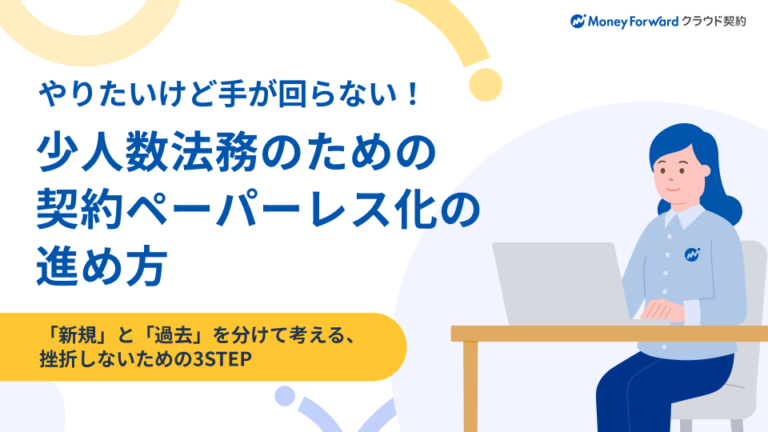 Money Forward クラウド契約

やりたいけど手が回らない！

少人数法務のための契約ペーパーレス化の進め方

「新規」と「過去」を分けて考える、挫折しないための3STEP